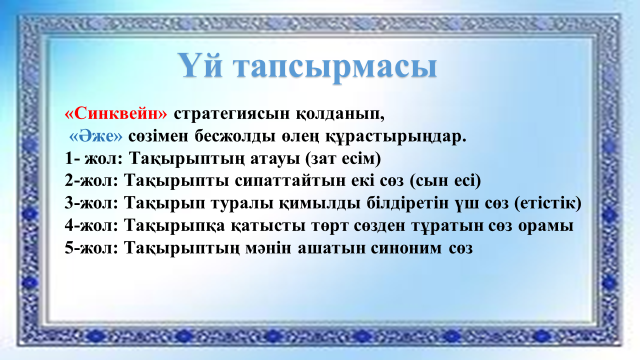 Үй тапсырмасы

«Синквейн» стратегиясын қолданып,
«Әже» сөзімен бесжолды өлең құрастырыңдар.
1- жол: Тақырыптың атауы (зат есім)
2-жол: Тақырыпты сипаттайтын екі сөз (сын есі)
3-жол: Тақырып туралы қимылды білдіретін үш сөз (етістік)
4-жол: Тақырыпқа қатысты төрт сөзден тұратын сөз орамы
5-жол: Тақырыптың мәнін ашатын синоним сөз